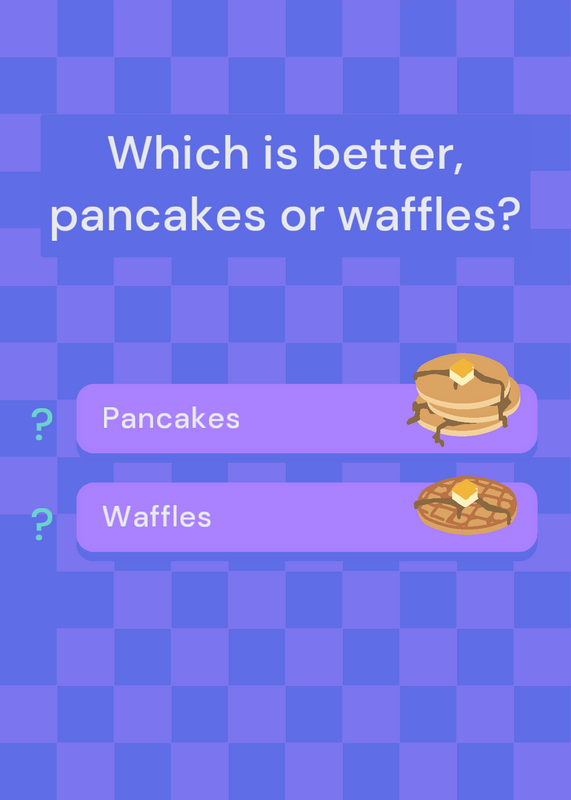 Which is better, pancakes or waffles?

? Pancakes

? Waffles